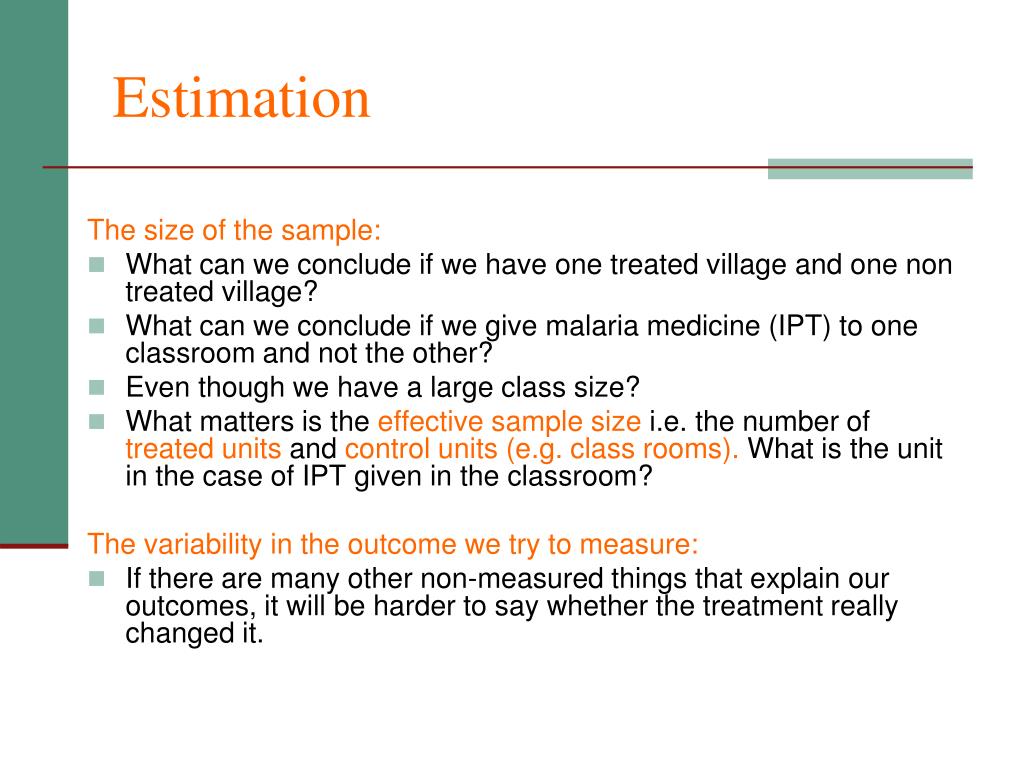 Estimation

The size of the sample:

- What can we conclude if we have one treated village and one non treated village?
- What can we conclude if we give malaria medicine (IPT) to one classroom and not the other?
- Even though we have a large class size?
- What matters is the effective sample size i.e. the number of treated units and control units (e.g. class rooms). What is the unit in the case of IPT given in the classroom?

The variability in the outcome we try to measure:

- If there are many other non-measured things that explain our outcomes, it will be harder to say whether the treatment really changed it.